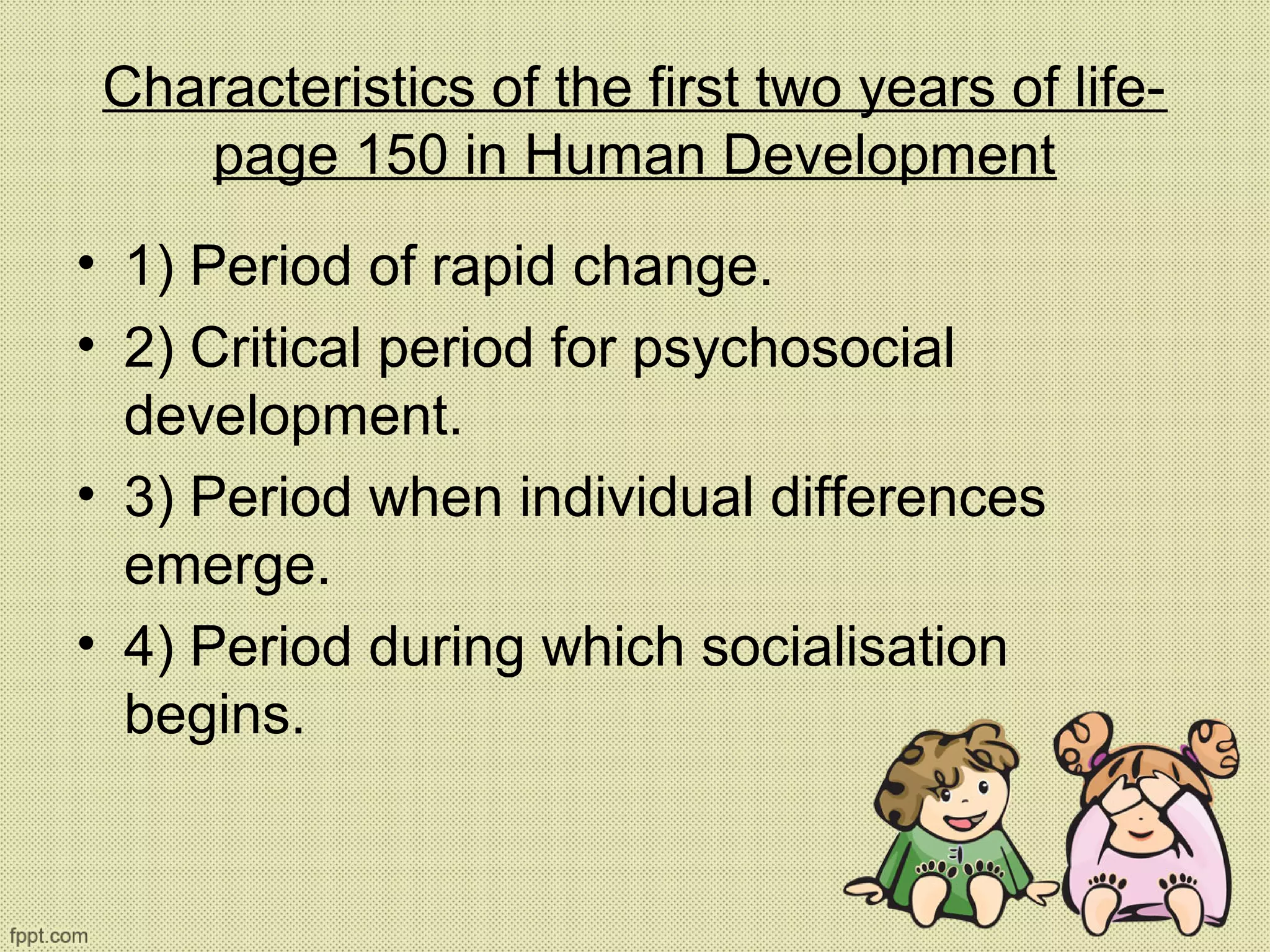 Characteristics of the first two years of life- page 150 in Human Development

• 1) Period of rapid change.
• 2) Critical period for psychosocial development.
• 3) Period when individual differences emerge.
• 4) Period during which socialisation begins.

fppt.com